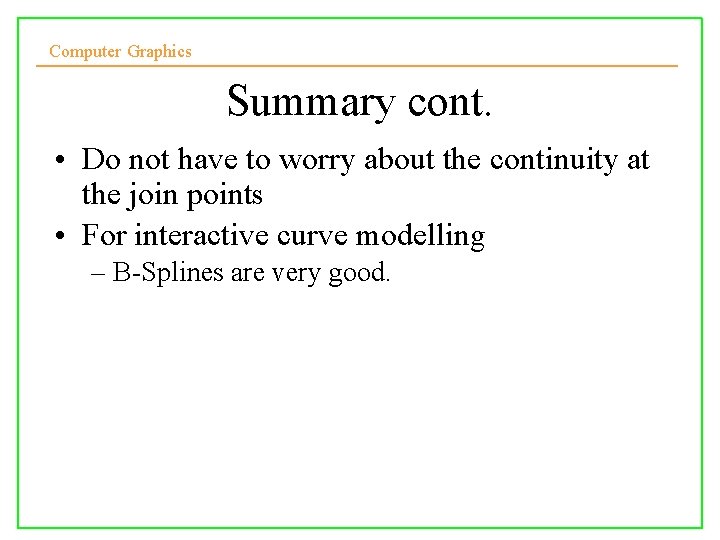 Computer Graphics

Summary cont.

• Do not have to worry about the continuity at the join points

• For interactive curve modelling
– B-Splines are very good.